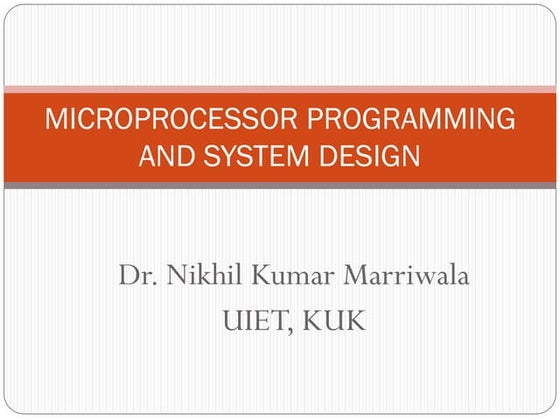 MICROPROCESSOR PROGRAMMING AND SYSTEM DESIGN

Dr. Nikhil Kumar Marriwala
UIET, KUK